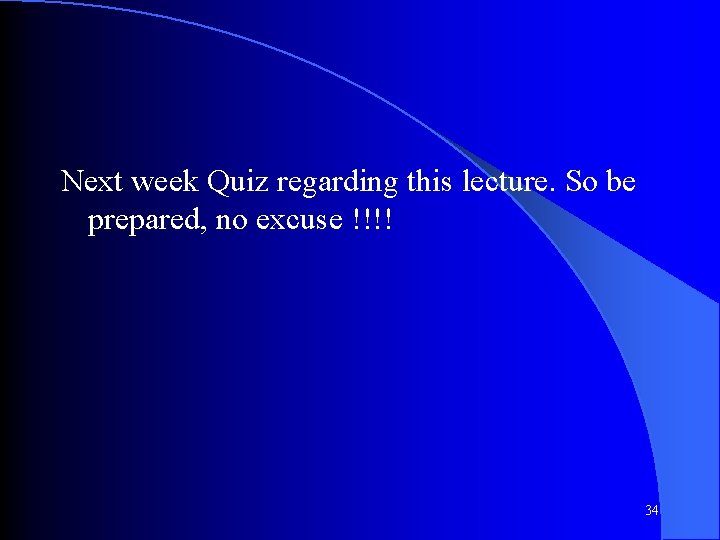 Next week Quiz regarding this lecture. So be prepared, no excuse !!!!

34